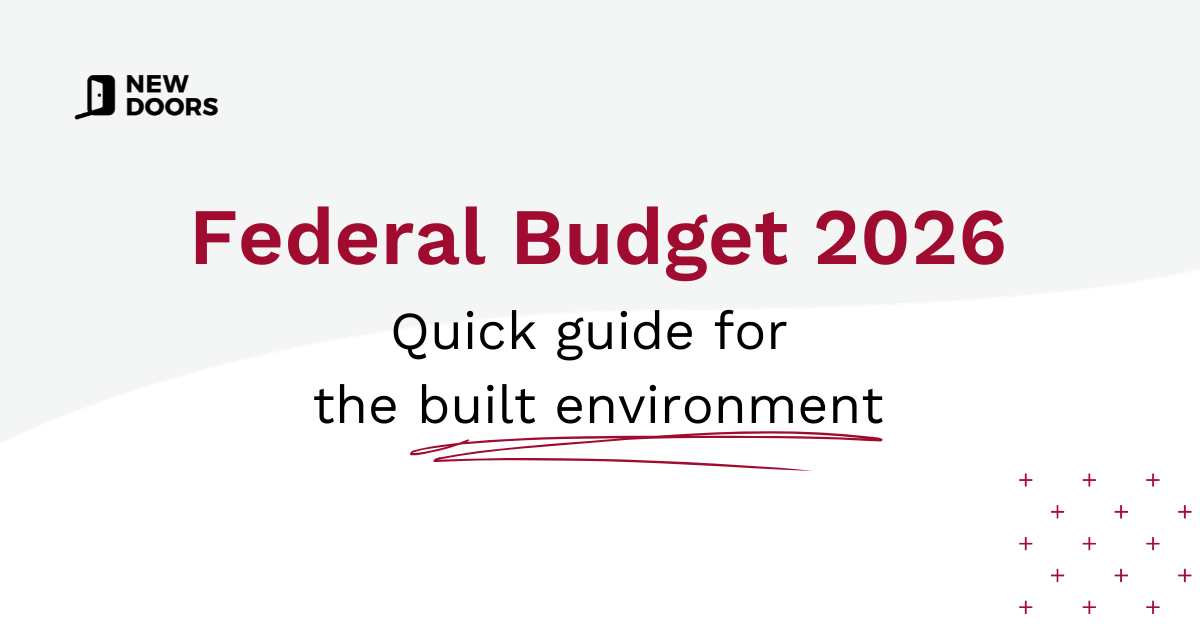 NEW DOORS

Federal Budget 2026

Quick guide for the built environment